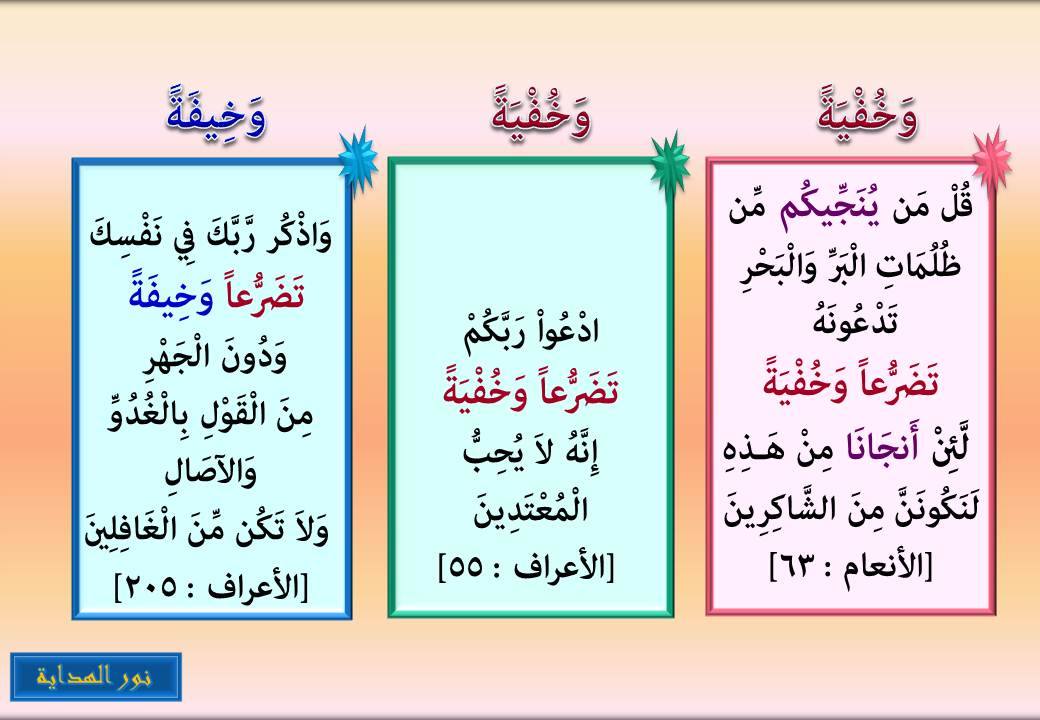 وَخُفْيَةً

قُلْ مَن يُنَجِّيكُم مِّن ظُلُمَاتِ الْبَرِّ وَالْبَحْرِ تَدْعُونَهُ
تَضَرُّعاً وَخُفْيَةً
لَّئِنْ أَنجَانَا مِنْ هَـذِهِ لَنَكُونَنَّ مِنَ الشَّاكِرِينَ
[الأنعام : ٦٣]

وَخُفْيَةً

ادْعُواْ رَبَّكُمْ
تَضَرُّعاً وَخُفْيَةً
إِنَّهُ لاَ يُحِبُّ الْمُعْتَدِينَ
[الأعراف : ٥٥]

وَخِيفَةً

وَاذْكُر رَّبَّكَ فِي نَفْسِكَ
تَضَرُّعاً وَخِيفَةً
وَدُونَ الْجَهْرِ مِنَ الْقَوْلِ بِالْغُدُوِّ وَالآصَالِ
وَلاَ تَكُن مِّنَ الْغَافِلِينَ
[الأعراف : ٢٠٥]

نور الهداية